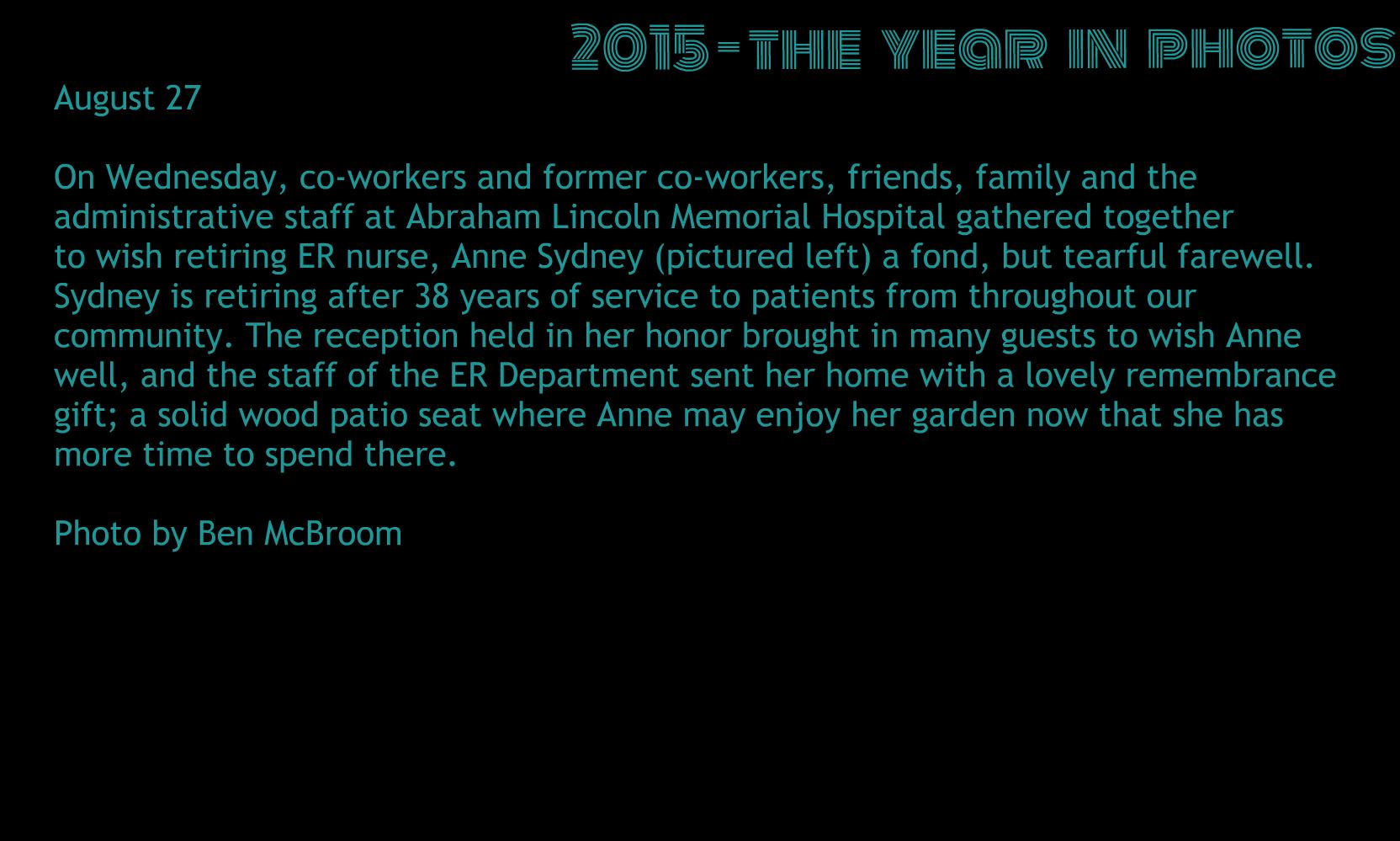 2015-THE YEAR IN PHOTOS

August 27

On Wednesday, co-workers and former co-workers, friends, family and the administrative staff at Abraham Lincoln Memorial Hospital gathered together to wish retiring ER nurse, Anne Sydney (pictured left) a fond, but tearful farewell. Sydney is retiring after 38 years of service to patients from throughout our community. The reception held in her honor brought in many guests to wish Anne well, and the staff of the ER Department sent her home with a lovely remembrance gift; a solid wood patio seat where Anne may enjoy her garden now that she has more time to spend there.

Photo by Ben McBroom